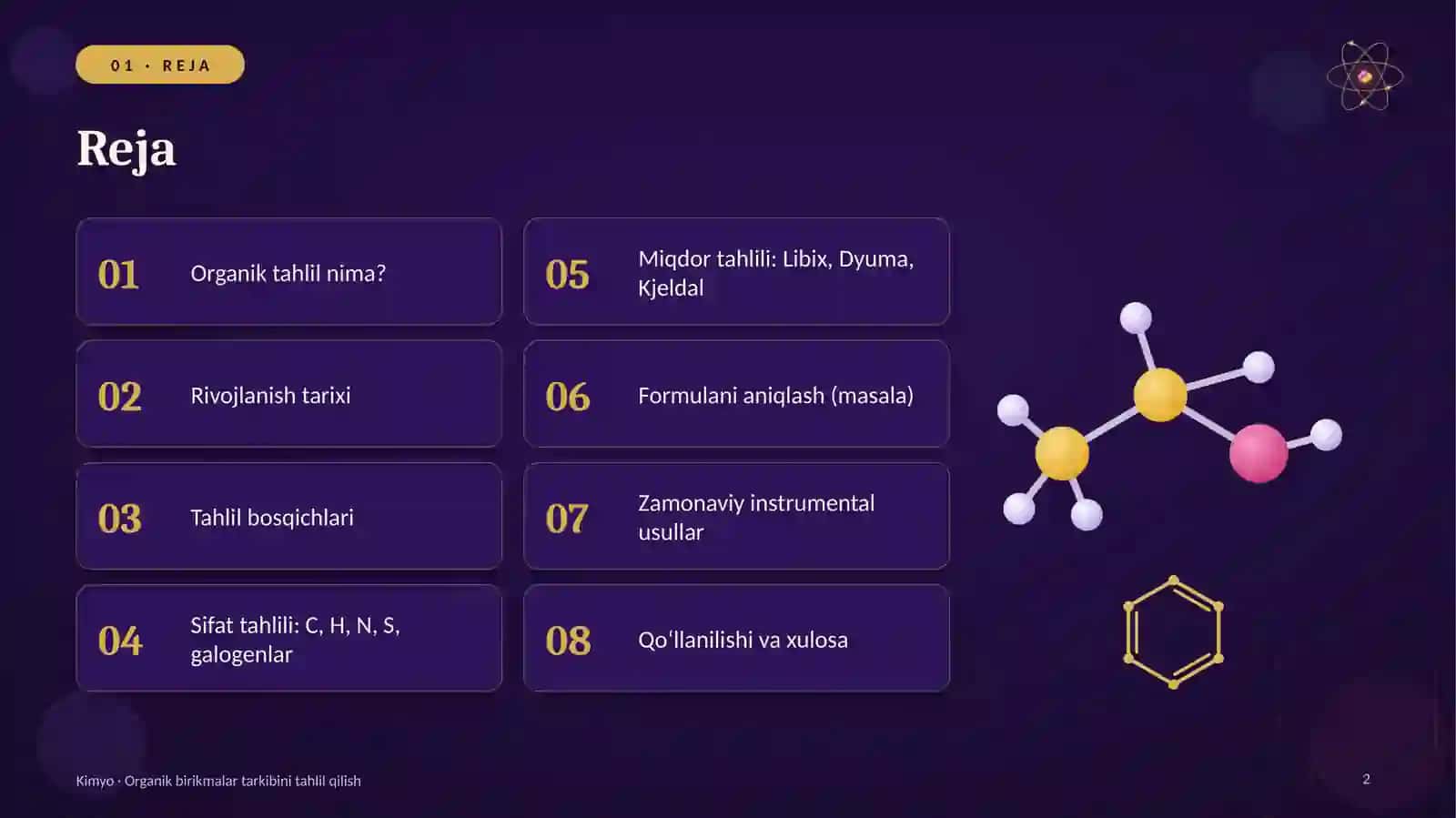 01 · REJA

Reja

01 Organik tahlil nima?

02 Rivojlanish tarixi

03 Tahlil bosqichlari

04 Sifat tahlili: C, H, N, S, galogenlar

05 Miqdor tahlili: Libix, Dyuma, Kjeldal

06 Formulani aniqlash (masala)

07 Zamonaviy instrumental usullar

08 Qo'llanilishi va xulosa

Kimyo · Organik birikmalar tarkibini tahlil qilish

2